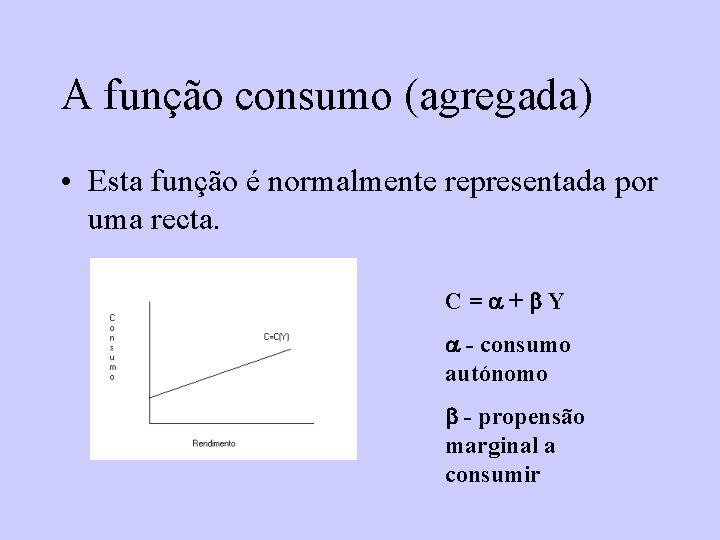 A função consumo (agregada)

• Esta função é normalmente representada por uma recta.

Consumo

C=C(Y)

Rendimento

$C = \alpha + \beta Y$

$\alpha$ - consumo autónomo

$\beta$ - propensão marginal a consumir